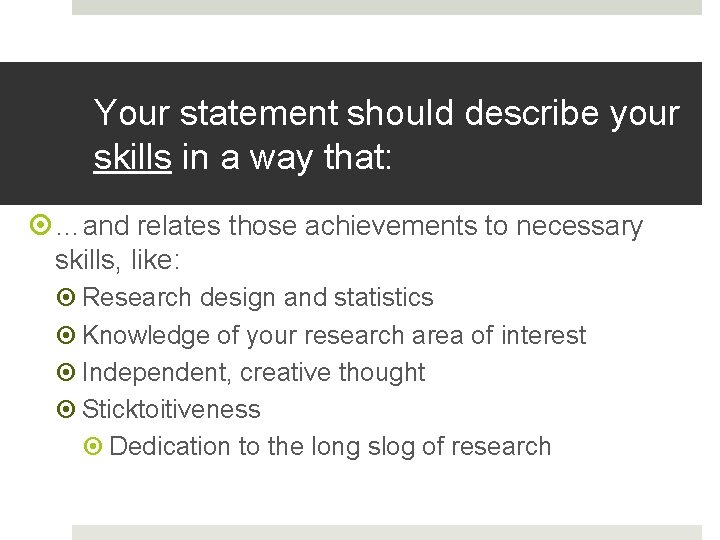 Your statement should describe your skills in a way that:

…and relates those achievements to necessary skills, like:

Research design and statistics

Knowledge of your research area of interest

Independent, creative thought

Sticktoitiveness

Dedication to the long slog of research